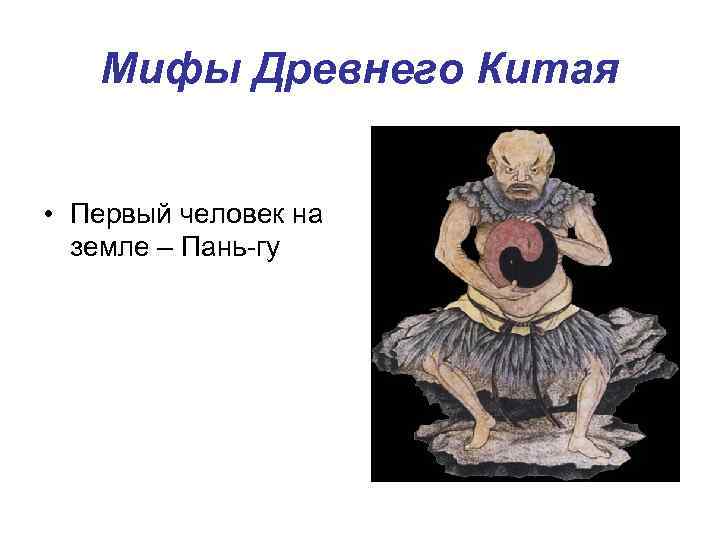 Мифы Древнего Китая

• Первый человек на земле – Пань-гу